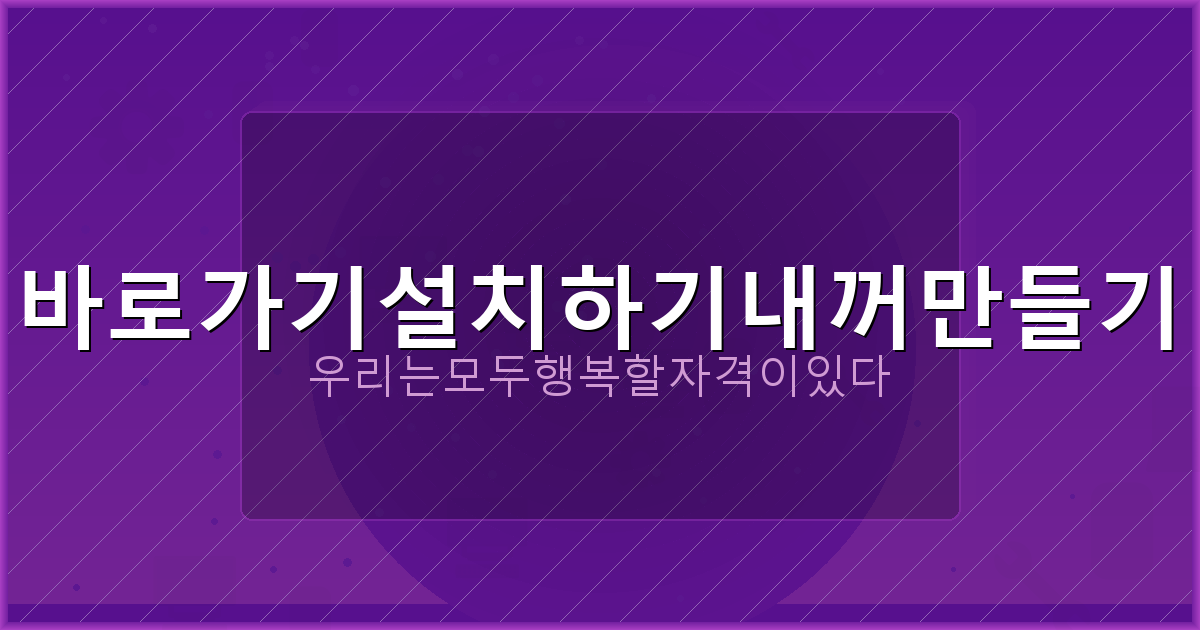 바로가기설치하기내꺼만들기
우리는모두행복할자격이있다